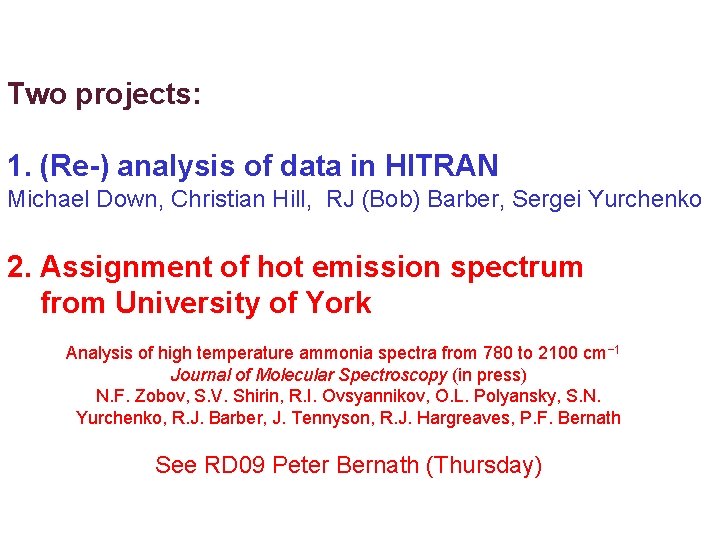 Two projects:

1. (Re-) analysis of data in HITRAN
Michael Down, Christian Hill, RJ (Bob) Barber, Sergei Yurchenko

2. Assignment of hot emission spectrum from University of York

Analysis of high temperature ammonia spectra from 780 to 2100 cm$^{-1}$
Journal of Molecular Spectroscopy (in press)
N.F. Zobov, S.V. Shirin, R.I. Ovsyannikov, O.L. Polyansky, S.N. Yurchenko, R.J. Barber, J. Tennyson, R.J. Hargreaves, P.F. Bernath

See RD09 Peter Bernath (Thursday)